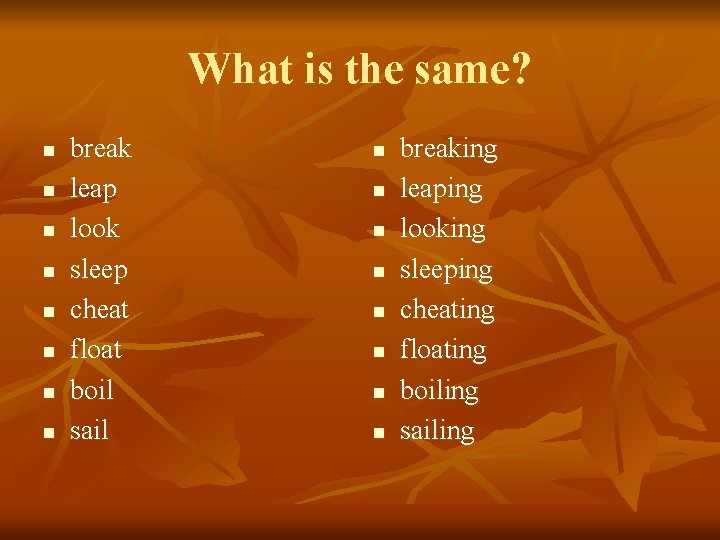 What is the same?

- break
- leap
- look
- sleep
- cheat
- float
- boil
- sail

- breaking
- leaping
- looking
- sleeping
- cheating
- floating
- boiling
- sailing